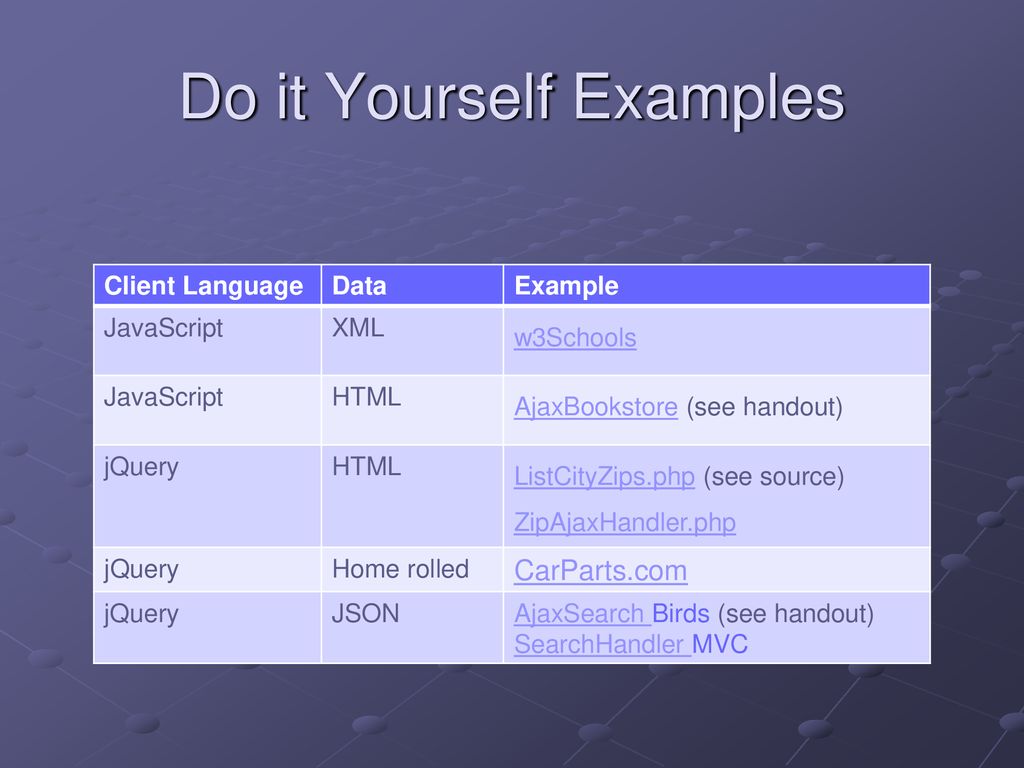 Do it Yourself Examples

| Client Language | Data | Example |
|---|---|---|
| JavaScript | XML | w3Schools |
| JavaScript | HTML | AjaxBookstore (see handout) |
| jQuery | HTML | ListCityZips.php (see source) ZipAjaxHandler.php |
| jQuery | Home rolled | CarParts.com |
| jQuery | JSON | AjaxSearch Birds (see handout) SearchHandler MVC |